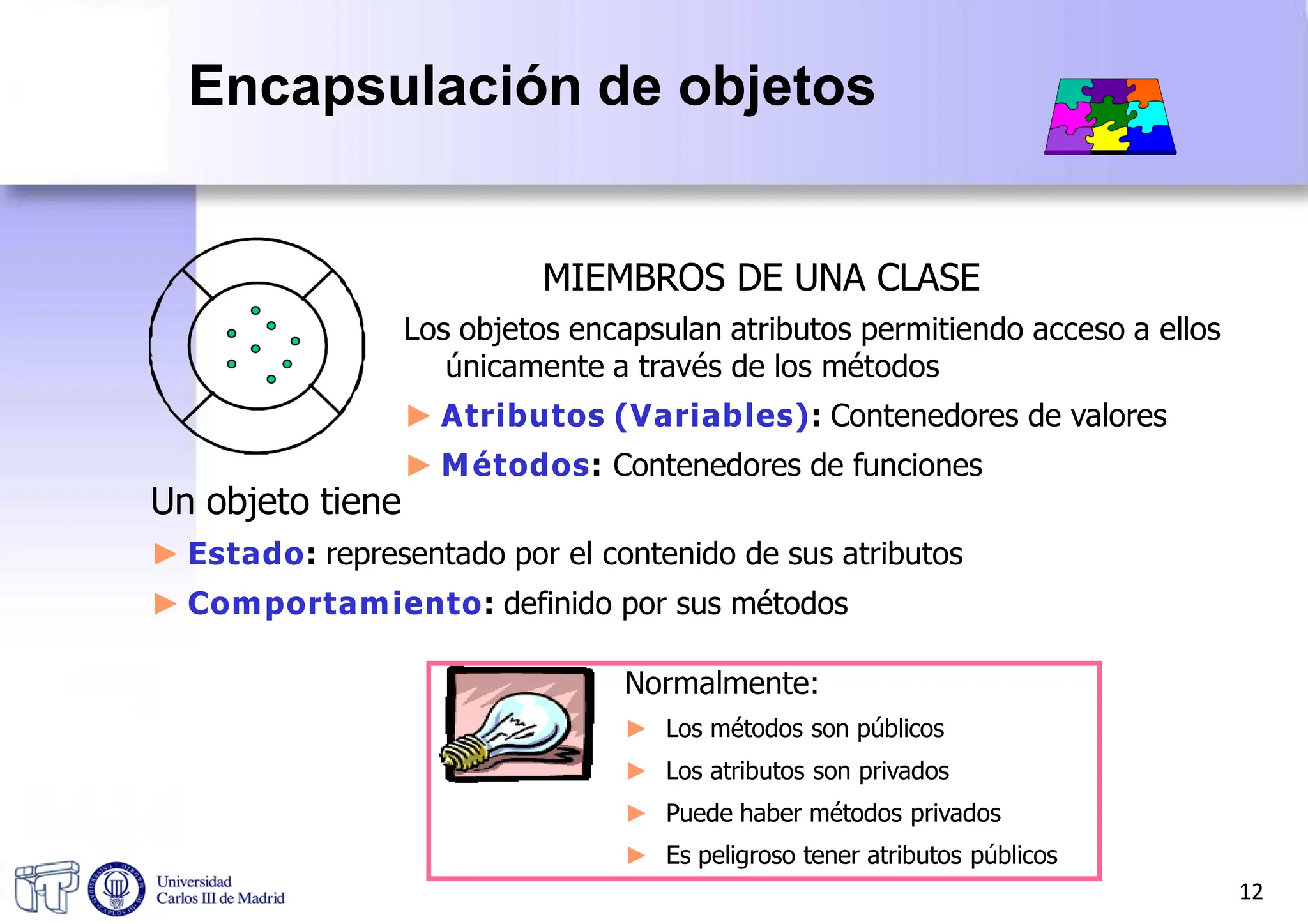 Encapsulación de objetos

MIEMBROS DE UNA CLASE

Los objetos encapsulan atributos permitiendo acceso a ellos únicamente a través de los métodos

▶ Atributos (Variables): Contenedores de valores

▶ Métodos: Contenedores de funciones

Un objeto tiene

▶ Estado: representado por el contenido de sus atributos

▶ Comportamiento: definido por sus métodos

Normalmente:

▶ Los métodos son públicos

▶ Los atributos son privados

▶ Puede haber métodos privados

▶ Es peligroso tener atributos públicos

Universidad Carlos III de Madrid

12